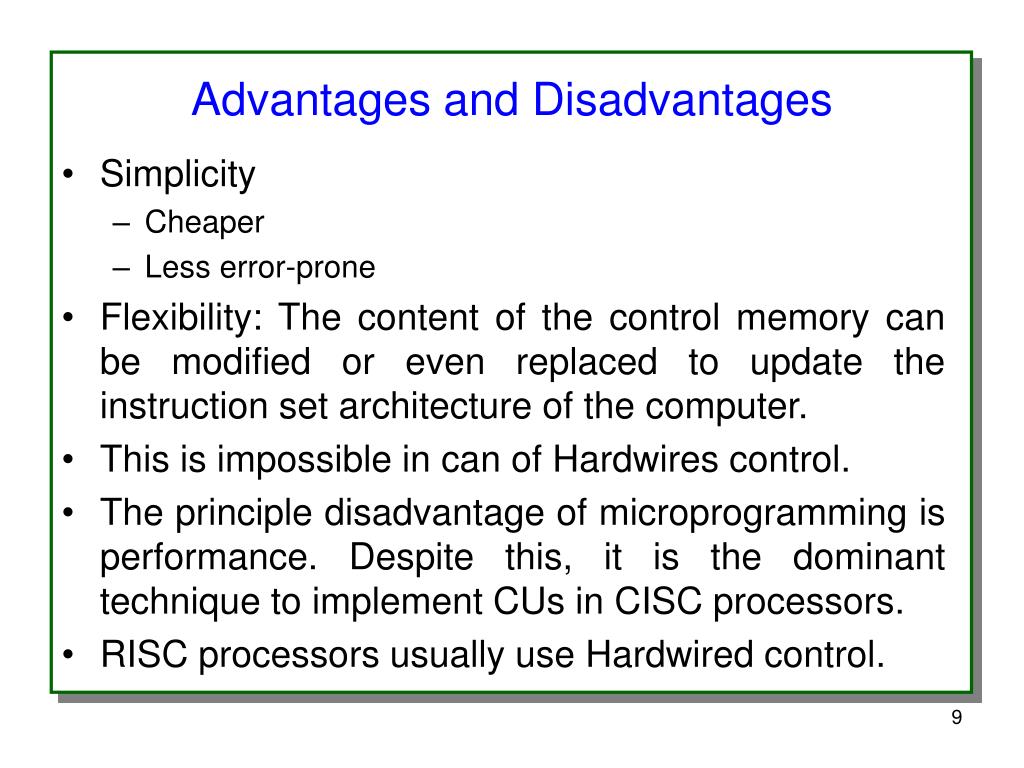 Advantages and Disadvantages

• Simplicity
– Cheaper
– Less error-prone
• Flexibility: The content of the control memory can be modified or even replaced to update the instruction set architecture of the computer.
• This is impossible in can of Hardwires control.
• The principle disadvantage of microprogramming is performance. Despite this, it is the dominant technique to implement CUs in CISC processors.
• RISC processors usually use Hardwired control.

9